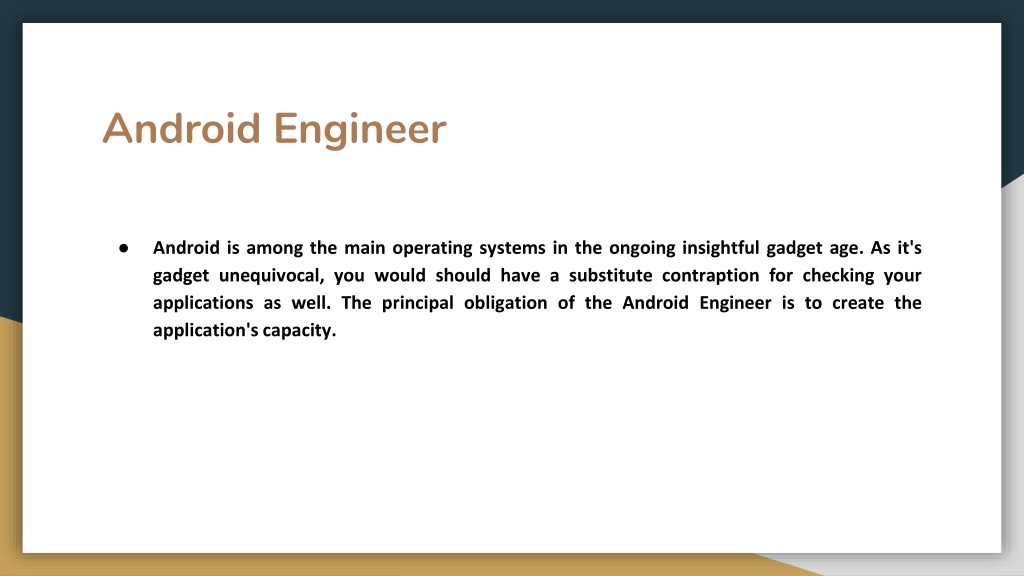 Android Engineer

● Android is among the main operating systems in the ongoing insightful gadget age. As it's gadget unequivocal, you would should have a substitute contraption for checking your applications as well. The principal obligation of the Android Engineer is to create the application's capacity.